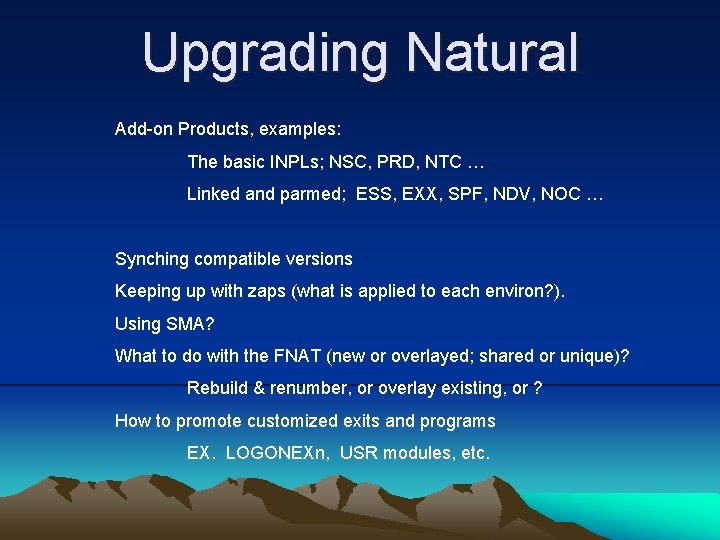 Upgrading Natural

Add-on Products, examples:

The basic INPLs; NSC, PRD, NTC …

Linked and parmed; ESS, EXX, SPF, NDV, NOC …

Synching compatible versions

Keeping up with zaps (what is applied to each environ?).

Using SMA?

What to do with the FNAT (new or overlayed; shared or unique)?

Rebuild & renumber, or overlay existing, or ?

How to promote customized exits and programs

EX. LOGONEXn, USR modules, etc.